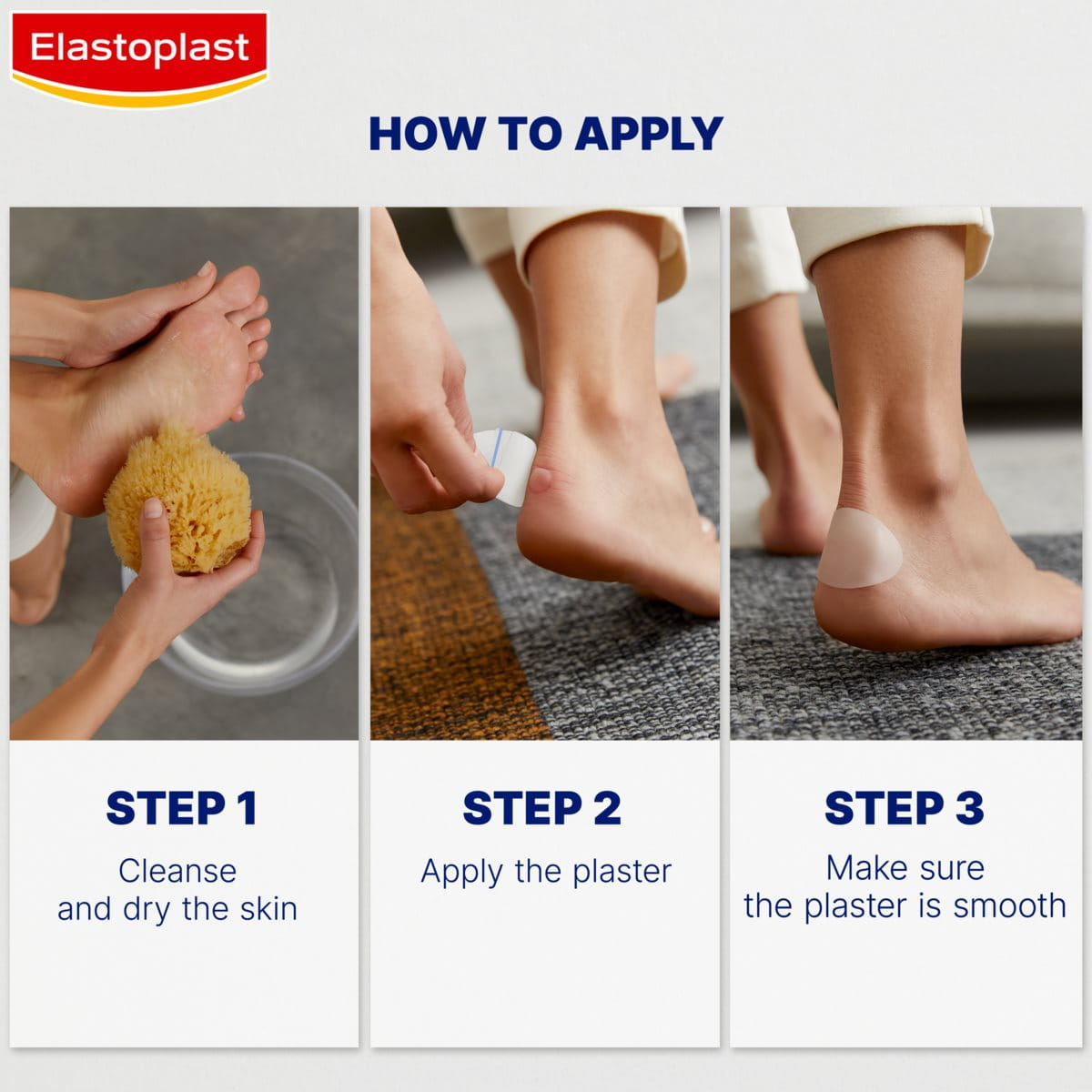 Elastoplast

HOW TO APPLY

STEP 1
Cleanse and dry the skin

STEP 2
Apply the plaster

STEP 3
Make sure the plaster is smooth